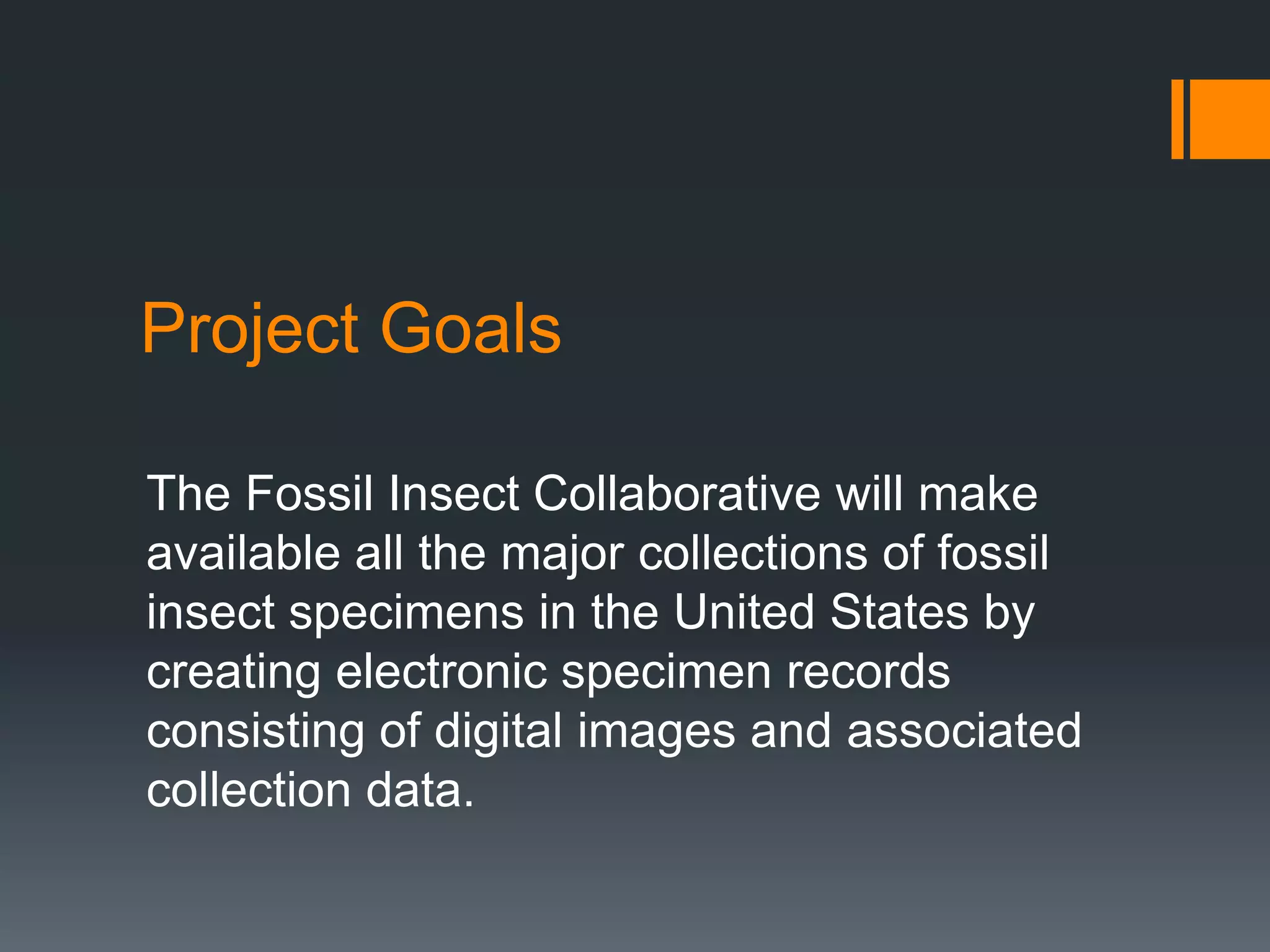 Project Goals

The Fossil Insect Collaborative will make available all the major collections of fossil insect specimens in the United States by creating electronic specimen records consisting of digital images and associated collection data.